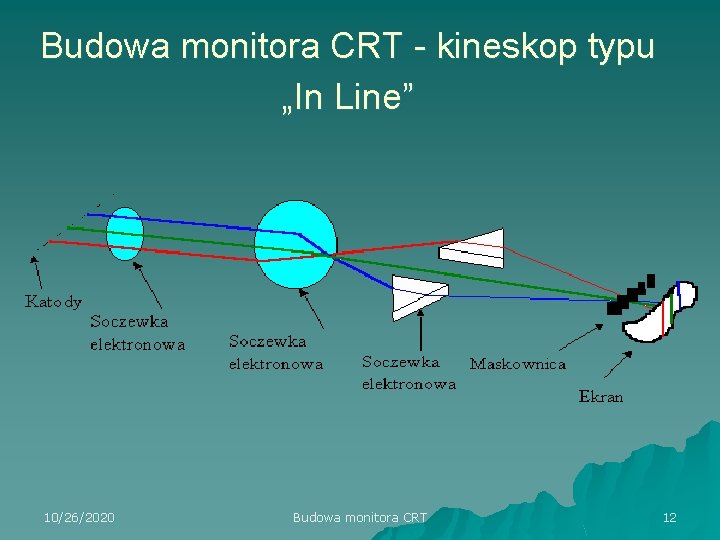 Budowa monitora CRT - kineskop typu „In Line”

Katody

Soczewka elektronowa

Soczewka elektronowa

Soczewka elektronowa

Maskownica

Ekran

10/26/2020

Budowa monitora CRT

12